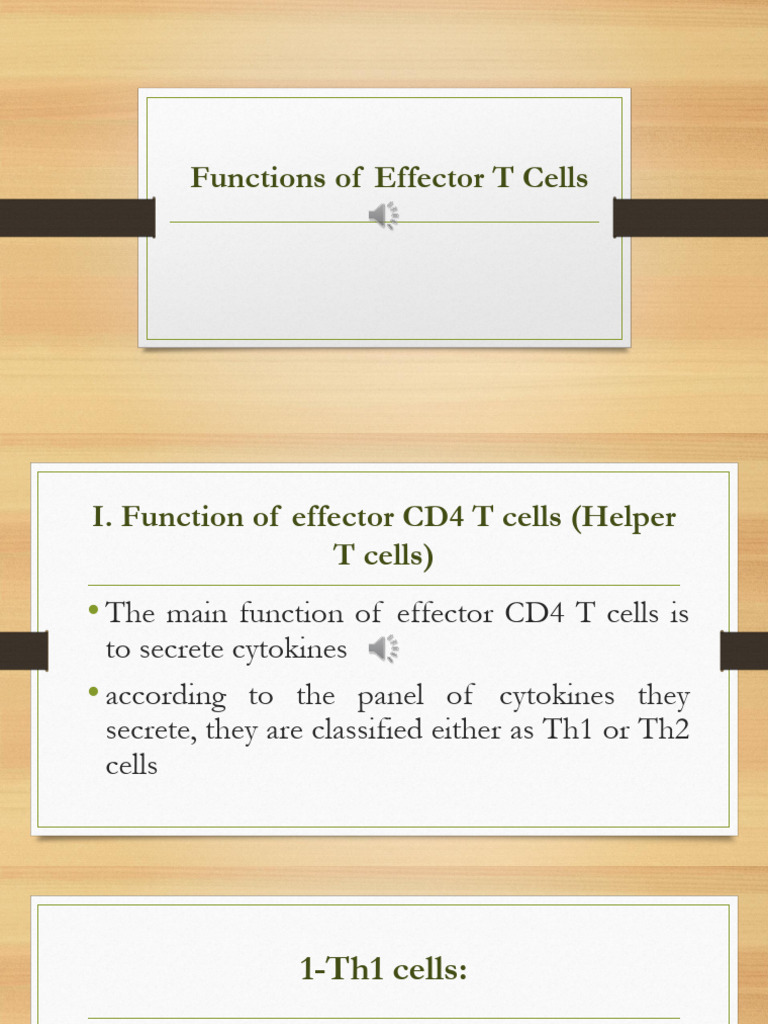 Functions of Effector T Cells

I. Function of effector CD4 T cells (Helper T cells)

• The main function of effector CD4 T cells is to secrete cytokines

• according to the panel of cytokines they secrete, they are classified either as Th1 or Th2 cells

1-Th1 cells: